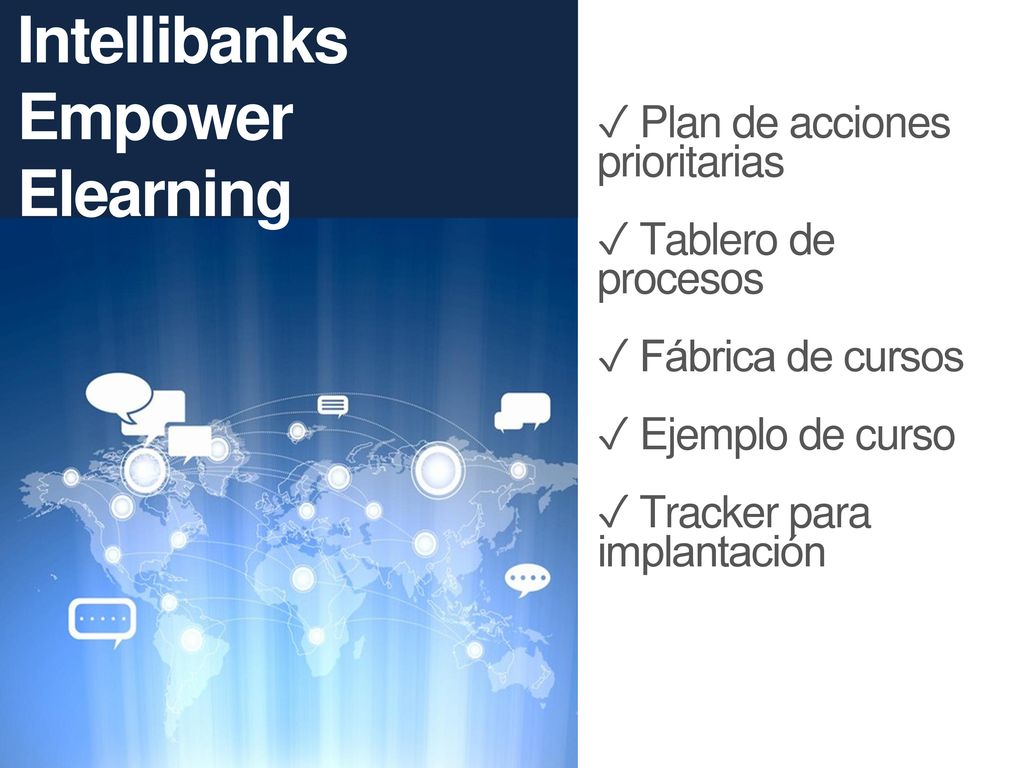 Intellibanks Empower Elearning

✓ Plan de acciones prioritarias

✓ Tablero de procesos

✓ Fábrica de cursos

✓ Ejemplo de curso

✓ Tracker para implantación